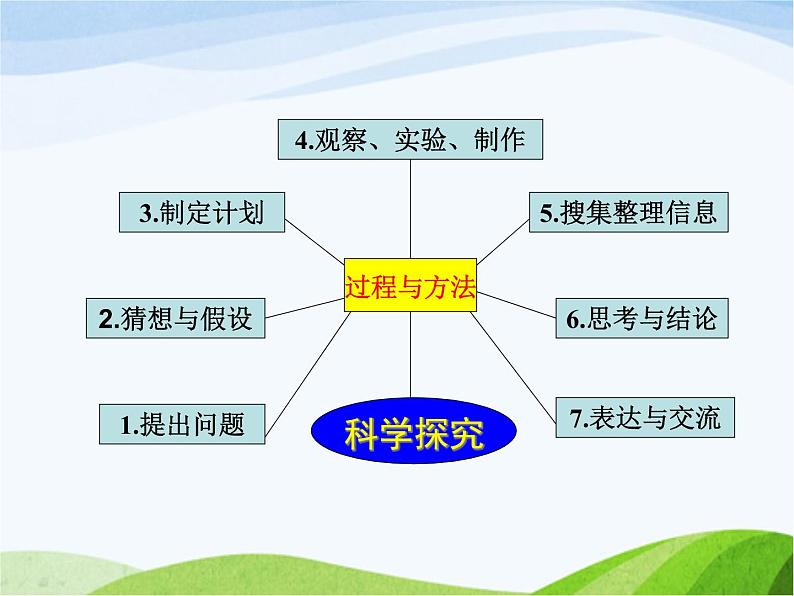 4.观察、实验、制作

3.制定计划

5.搜集整理信息

过程与方法

2.猜想与假设

6.思考与结论

1.提出问题

科学探究

7.表达与交流